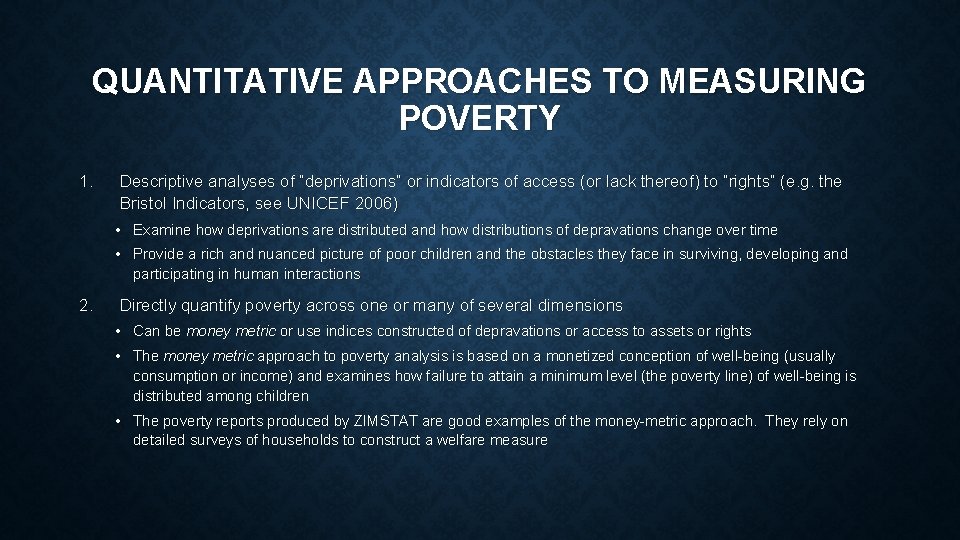 QUANTITATIVE APPROACHES TO MEASURING POVERTY

1. Descriptive analyses of "deprivations" or indicators of access (or lack thereof) to "rights" (e.g. the Bristol Indicators, see UNICEF 2006)

• Examine how deprivations are distributed and how distributions of depravations change over time

• Provide a rich and nuanced picture of poor children and the obstacles they face in surviving, developing and participating in human interactions

2. Directly quantify poverty across one or many of several dimensions

• Can be money metric or use indices constructed of depravations or access to assets or rights

• The money metric approach to poverty analysis is based on a monetized conception of well-being (usually consumption or income) and examines how failure to attain a minimum level (the poverty line) of well-being is distributed among children

• The poverty reports produced by ZIMSTAT are good examples of the money-metric approach. They rely on detailed surveys of households to construct a welfare measure